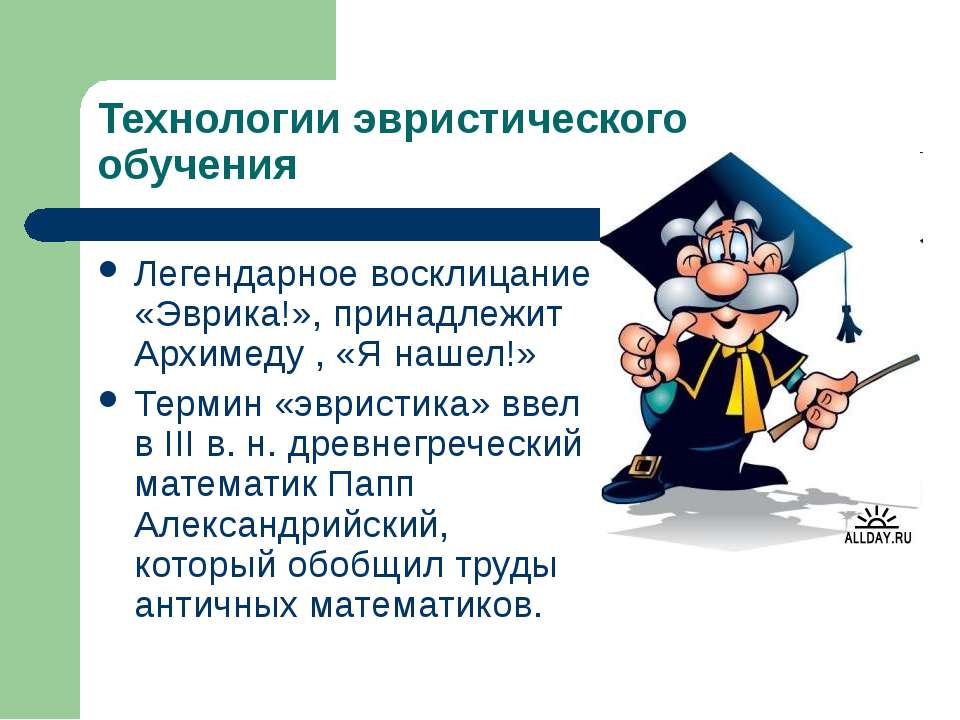 Технологии эвристического обучения

• Легендарное восклицание «Эврика!», принадлежит Архимеду , «Я нашел!»

• Термин «эвристика» ввел в III в. н. древнегреческий математик Папп Александрийский, который обобщил труды античных математиков.

ALLDAY.RU